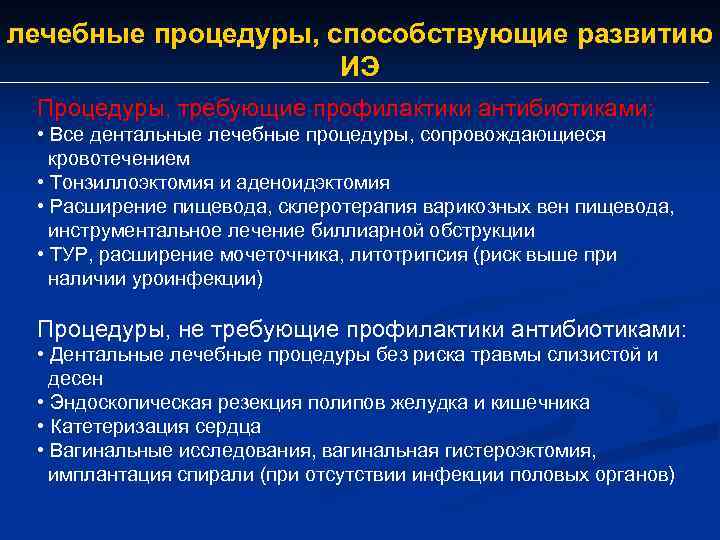 лечебные процедуры, способствующие развитию ИЭ

Процедуры, требующие профилактики антибиотиками:
• Все дентальные лечебные процедуры, сопровождающиеся кровотечением
• Тонзиллоэктомия и аденоидэктомия
• Расширение пищевода, склеротерапия варикозных вен пищевода, инструментальное лечение биллиарной обструкции
• ТУР, расширение мочеточника, литотрипсия (риск выше при наличии уроинфекции)

Процедуры, не требующие профилактики антибиотиками:
• Дентальные лечебные процедуры без риска травмы слизистой и десен
• Эндоскопическая резекция полипов желудка и кишечника
• Катетеризация сердца
• Вагинальные исследования, вагинальная гистероэктомия, имплантация спирали (при отсутствии инфекции половых органов)